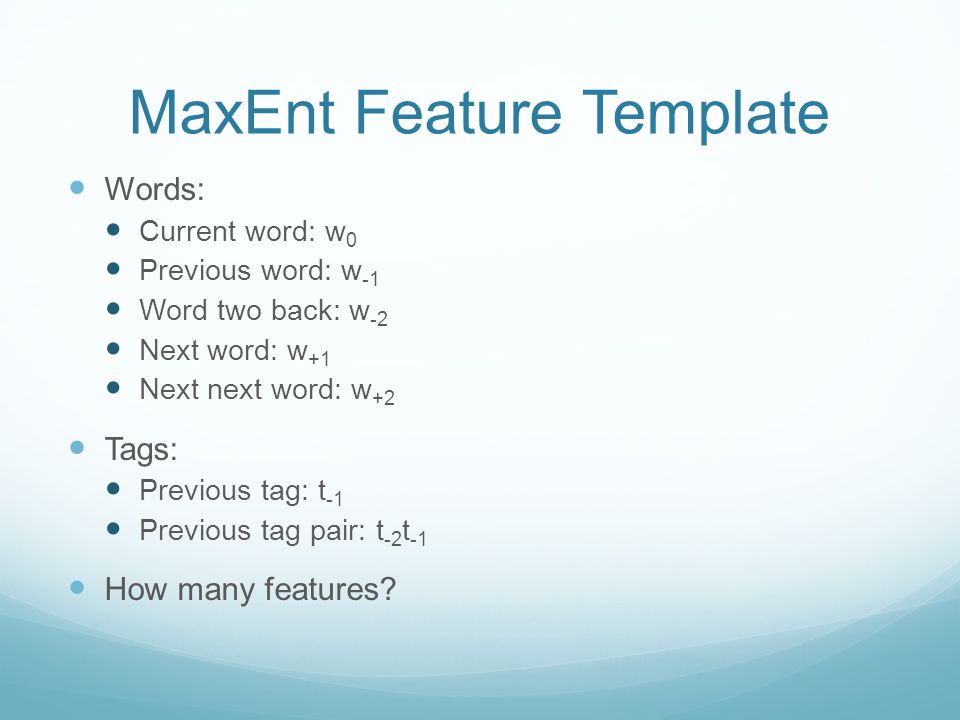 MaxEnt Feature Template

- Words:
  - Current word: $w_0$
  - Previous word: $w_{-1}$
  - Word two back: $w_{-2}$
  - Next word: $w_{+1}$
  - Next next word: $w_{+2}$
- Tags:
  - Previous tag: $t_{-1}$
  - Previous tag pair: $t_{-2}t_{-1}$
- How many features?